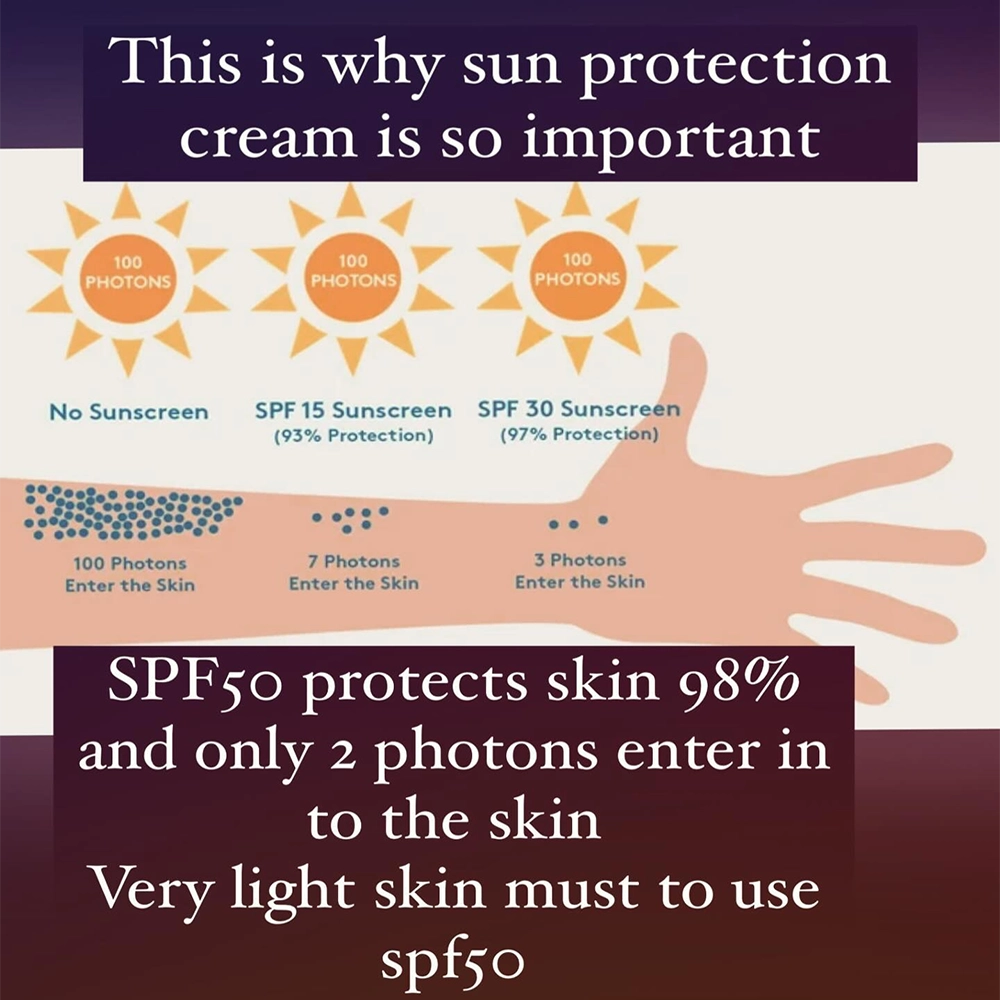 This is why sun protection cream is so important

100 PHOTONS

100 PHOTONS

100 PHOTONS

No Sunscreen

SPF 15 Sunscreen (93% Protection)

SPF 30 Sunscreen (97% Protection)

100 Photons Enter the Skin

7 Photons Enter the Skin

3 Photons Enter the Skin

SPF50 protects skin 98% and only 2 photons enter in to the skin
Very light skin must to use spf50